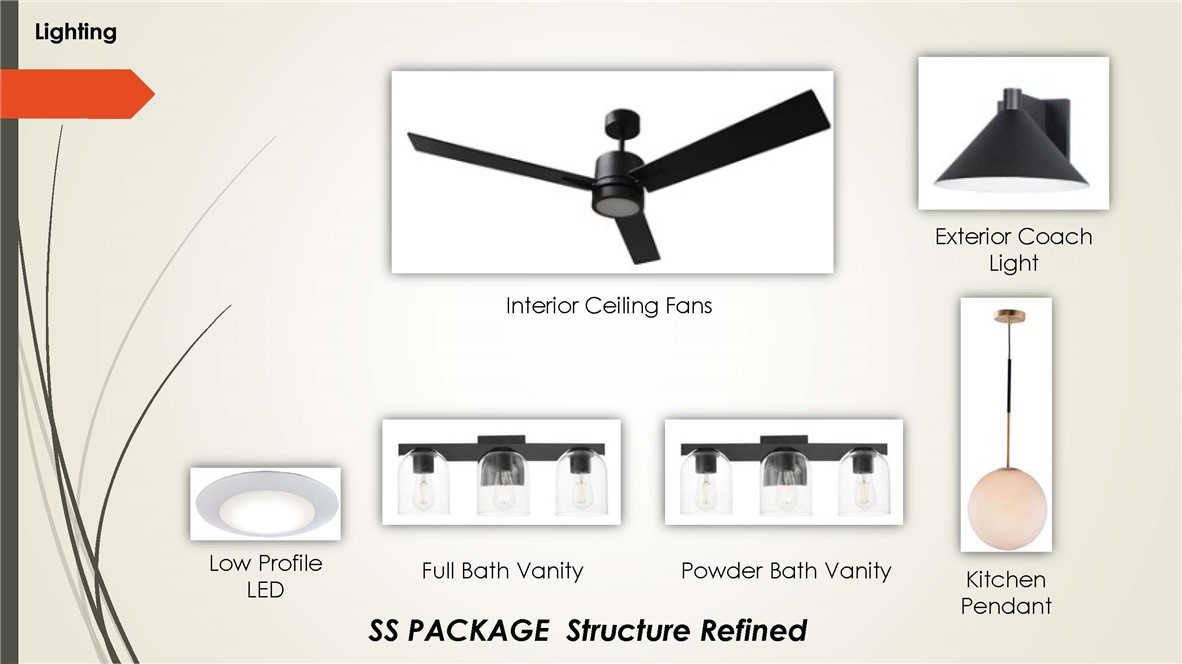 Lighting

Interior Ceiling Fans

Exterior Coach Light

Low Profile LED

Full Bath Vanity

Powder Bath Vanity

Kitchen Pendant

SS PACKAGE Structure Refined